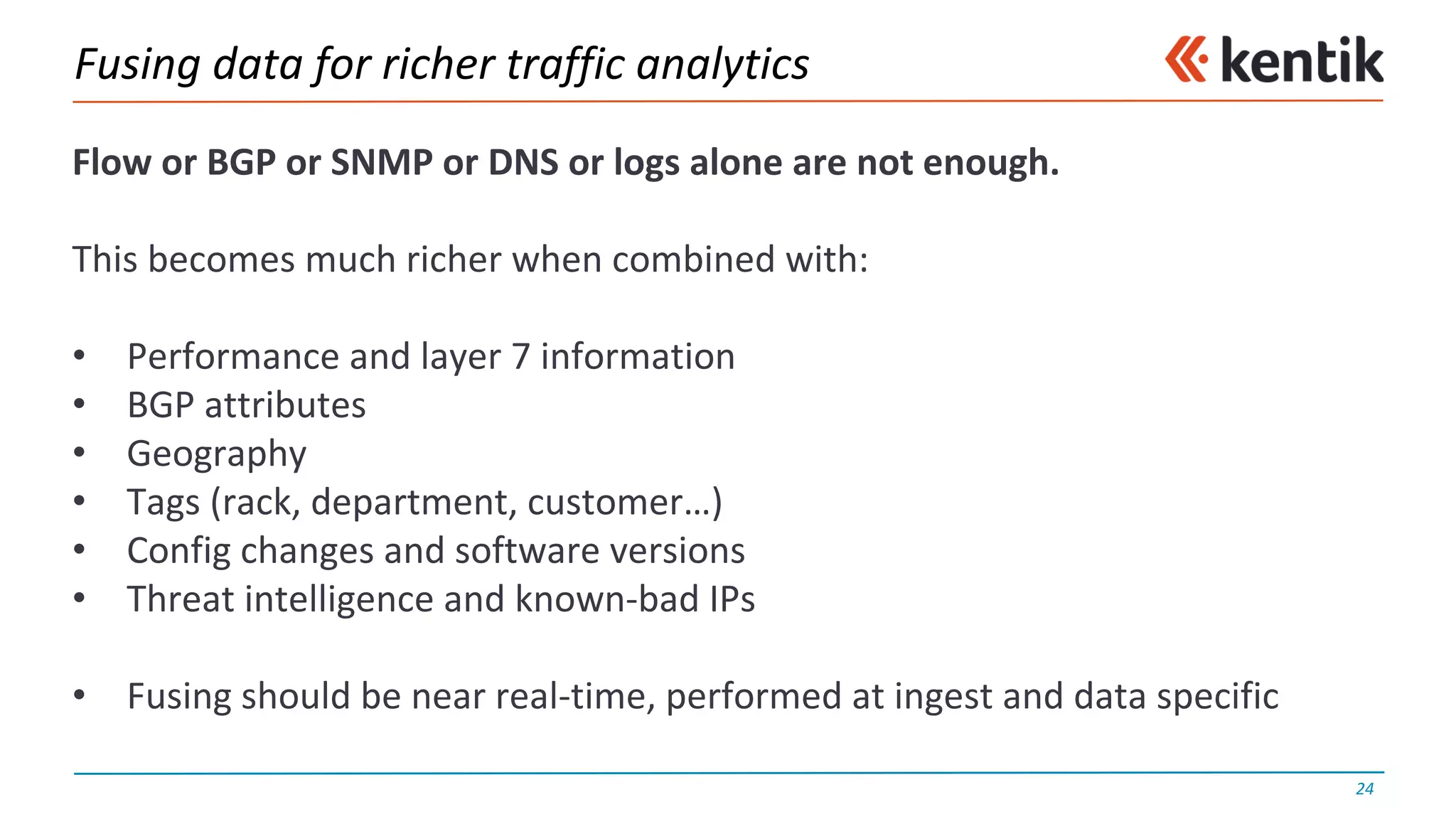 Fusing data for richer traffic analytics

kentik

Flow or BGP or SNMP or DNS or logs alone are not enough.

This becomes much richer when combined with:

• Performance and layer 7 information
• BGP attributes
• Geography
• Tags (rack, department, customer…)
• Config changes and software versions
• Threat intelligence and known-bad IPs

• Fusing should be near real-time, performed at ingest and data specific

24